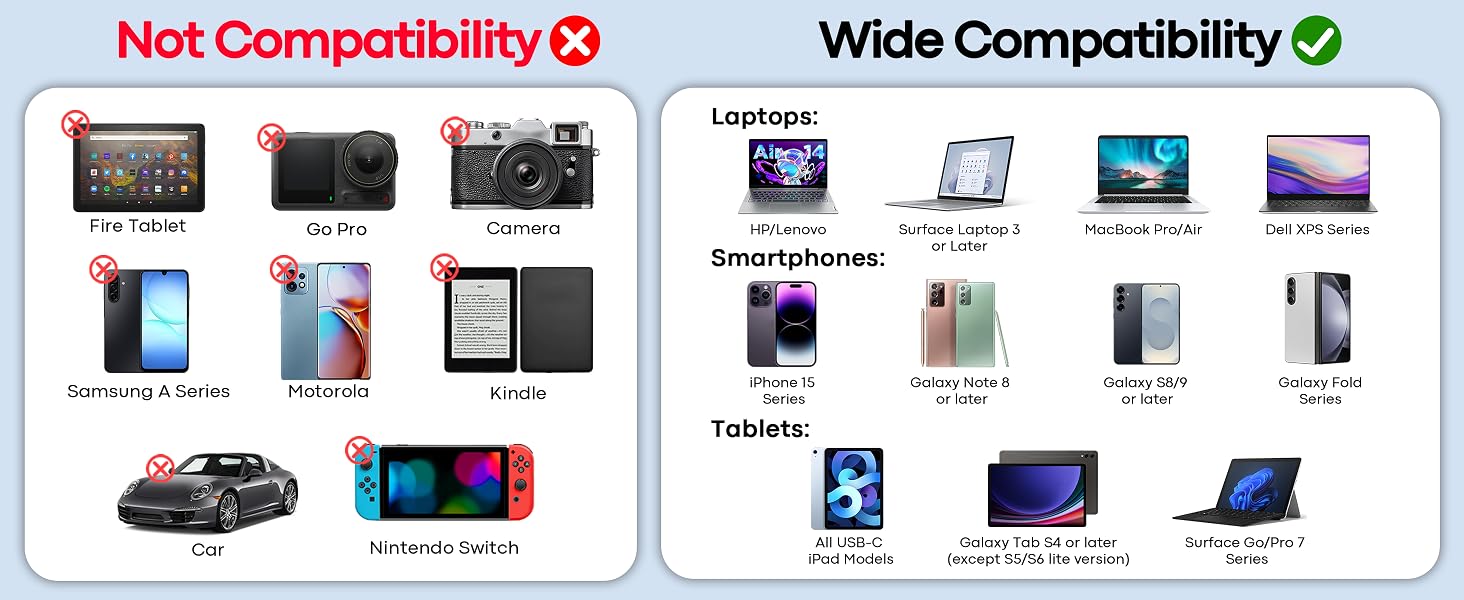 Not Compatibility

Fire Tablet

Go Pro

Camera

Samsung A Series

Motorola

Kindle

Car

Nintendo Switch

Wide Compatibility

Laptops:

Air 14

HP/Lenovo

Surface Laptop 3 or Later

MacBook Pro/Air

Dell XPS Series

Smartphones:

iPhone 15 Series

Galaxy Note 8 or later

Galaxy S8/9 or later

Galaxy Fold Series

Tablets:

All USB-C iPad Models

Galaxy Tab S4 or later (except S5/S6 lite version)

Surface Go/Pro 7 Series